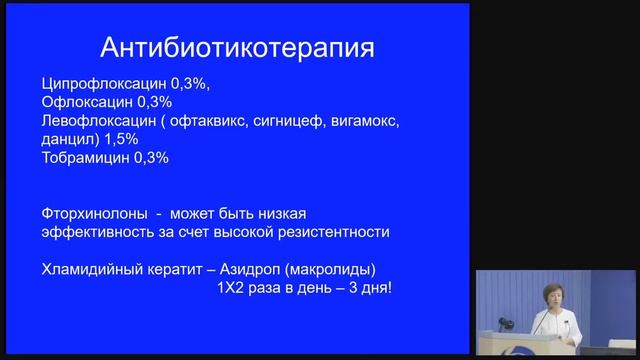 Антибиотикотерапия

Ципрофлоксацин 0,3%,
Офлоксацин 0,3%
Левофлоксацин ( офтаквикс, сигницеф, вигамокс, данцил) 1,5%
Тобрамицин 0,3%

Фторхинолоны - может быть низкая эффективность за счет высокой резистентности

Хламидийный кератит – Азидроп (макролиды)
1Х2 раза в день – 3 дня!